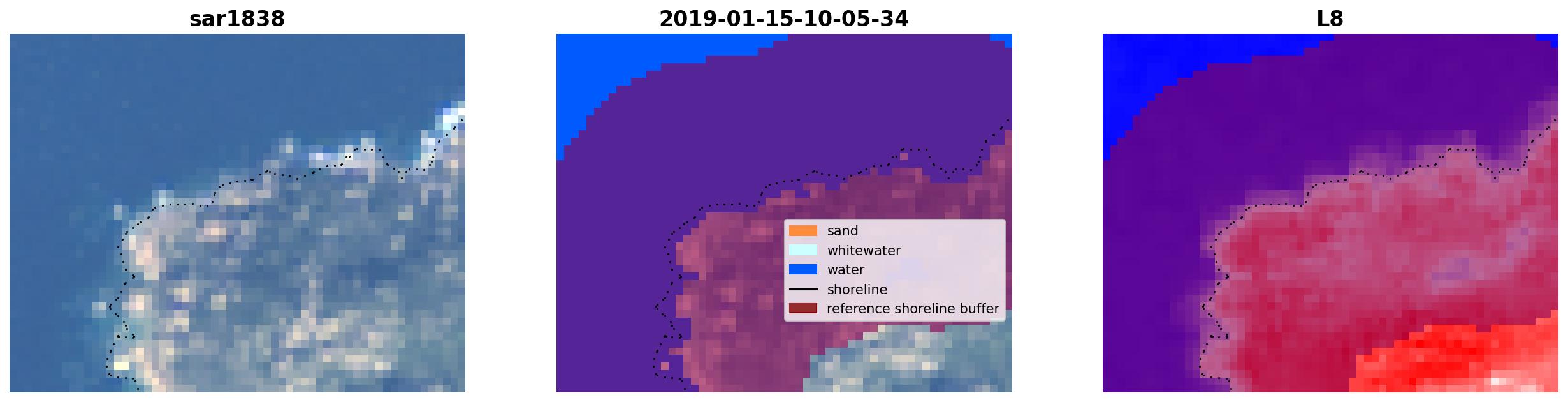 sar1838

2019-01-15-10-05-34

sand
whitewater
water
shoreline
reference shoreline buffer

L8